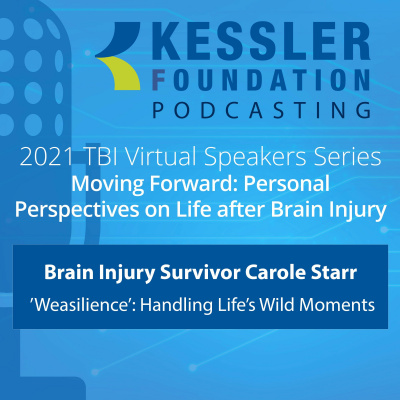 KESSLER FOUNDATION
PODCASTING

2021 TBI Virtual Speakers Series
Moving Forward: Personal Perspectives on Life after Brain Injury

Brain Injury Survivor Carole Starr
'Weasilience': Handling Life's Wild Moments